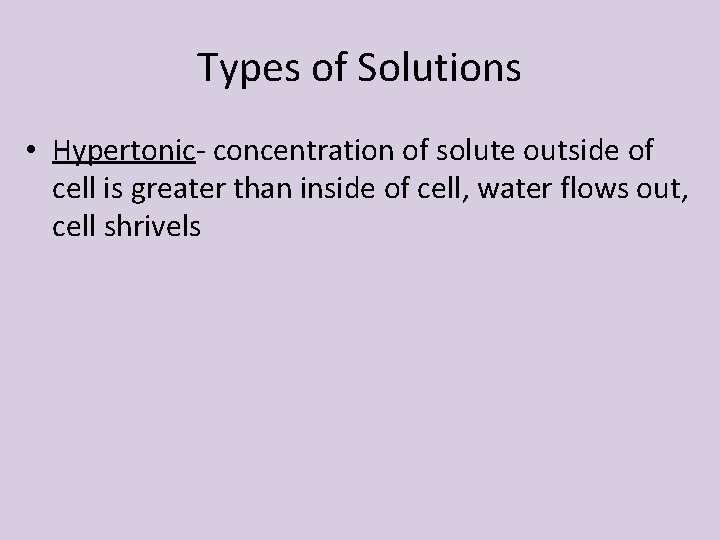 Types of Solutions

• Hypertonic- concentration of solute outside of cell is greater than inside of cell, water flows out, cell shrivels